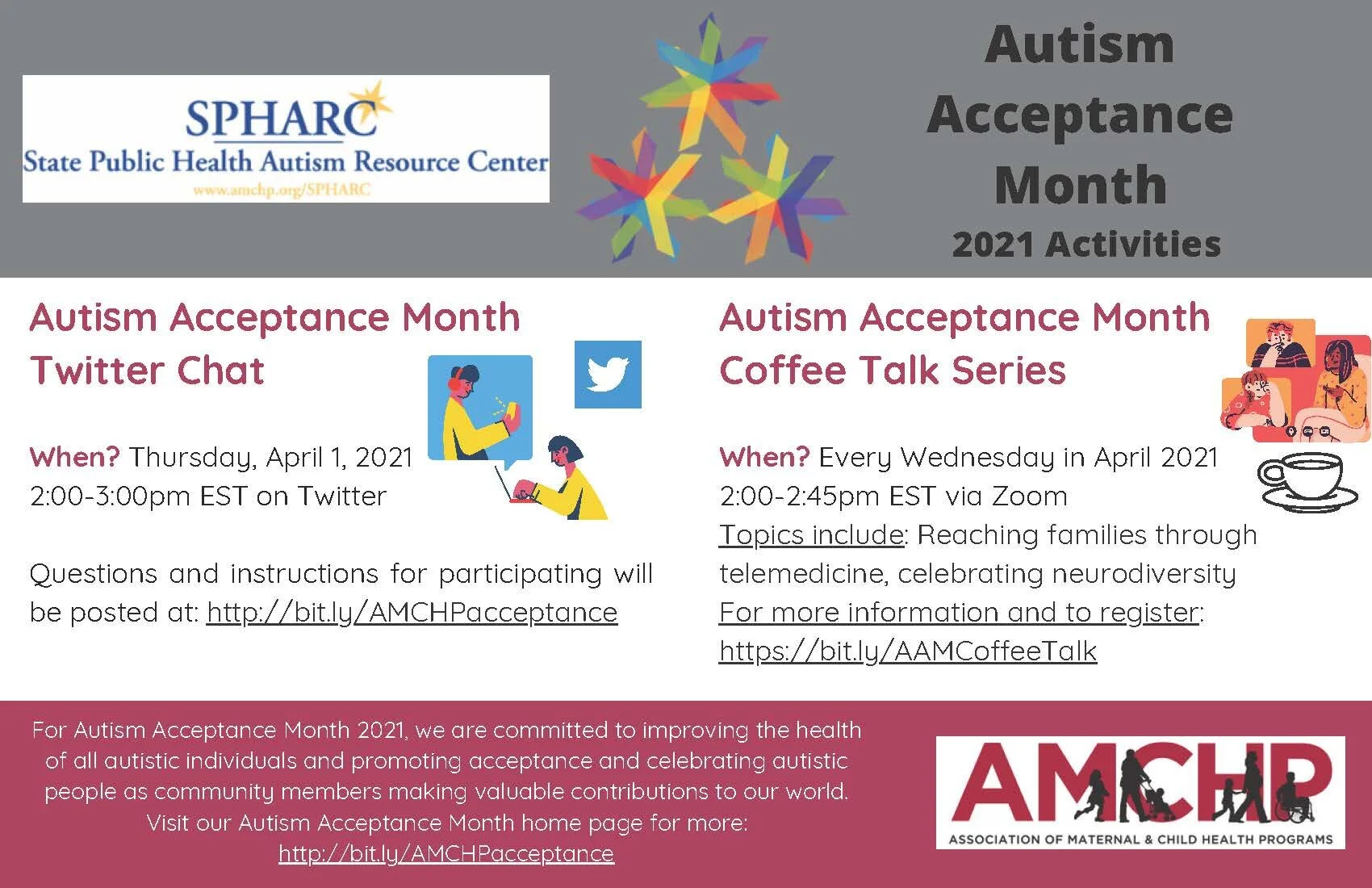 SPHARC
State Public Health Autism Resource Center
www.amchp.org/SPHARC

Autism Acceptance Month
2021 Activities

Autism Acceptance Month Twitter Chat

When? Thursday, April 1, 2021
2:00-3:00pm EST on Twitter

Questions and instructions for participating will be posted at: http://bit.ly/AMCHPacceptance

Autism Acceptance Month Coffee Talk Series

When? Every Wednesday in April 2021
2:00-2:45pm EST via Zoom
Topics include: Reaching families through telemedicine, celebrating neurodiversity
For more information and to register: https://bit.ly/AAMCoffeeTalk

For Autism Acceptance Month 2021, we are committed to improving the health of all autistic individuals and promoting acceptance and celebrating autistic people as community members making valuable contributions to our world. Visit our Autism Acceptance Month home page for more: http://bit.ly/AMCHPacceptance

AMCHP
ASSOCIATION OF MATERNAL & CHILD HEALTH PROGRAMS